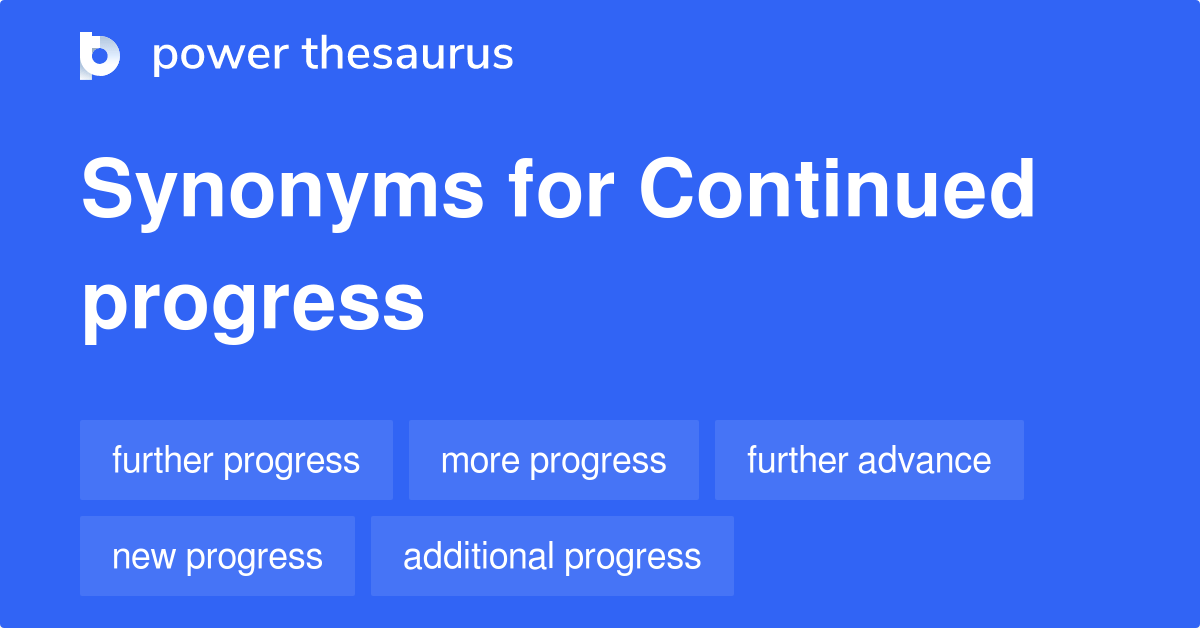 power thesaurus

Synonyms for Continued progress

further progress
more progress
further advance
new progress
additional progress